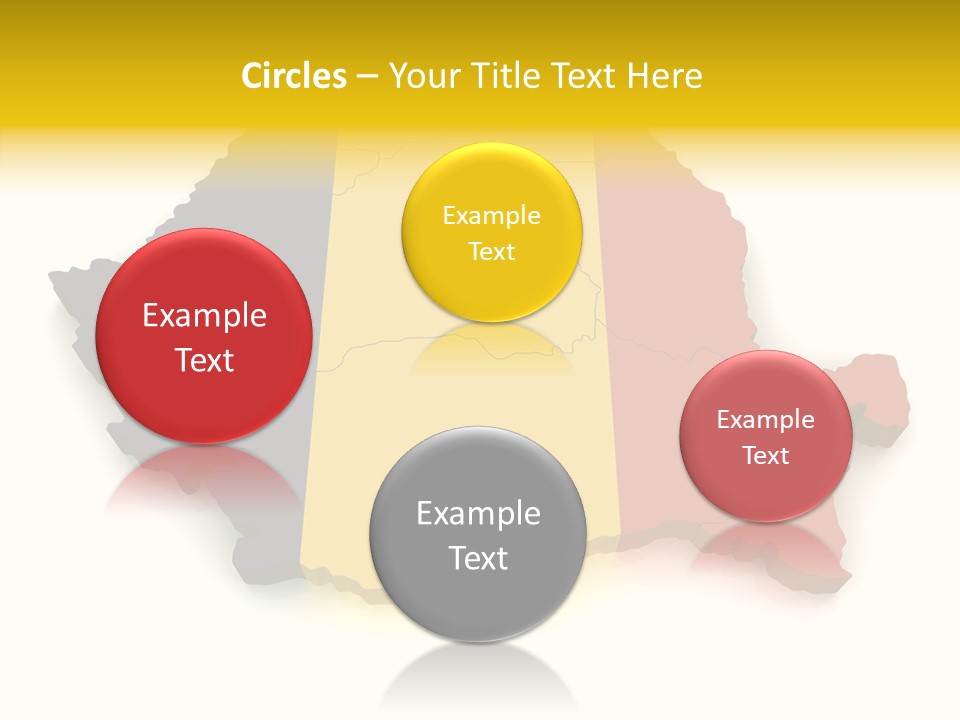 Circles – Your Title Text Here

Example Text

Example Text

Example Text

Example Text